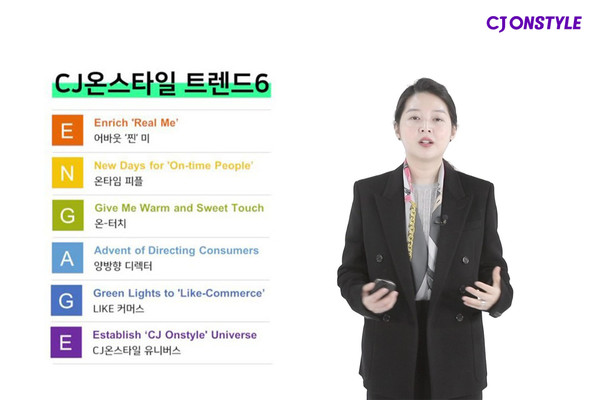 CJ ONSTYLE

CJ온스타일 트렌드6

E
Enrich 'Real Me'
어바웃 '찐' 미

N
New Days for 'On-time People'
온타임 피플

G
Give Me Warm and Sweet Touch
온-터치

A
Advent of Directing Consumers
양방향 디렉터

G
Green Lights to 'Like-Commerce'
LIKE 커머스

E
Establish 'CJ Onstyle' Universe
CJ온스타일 유니버스